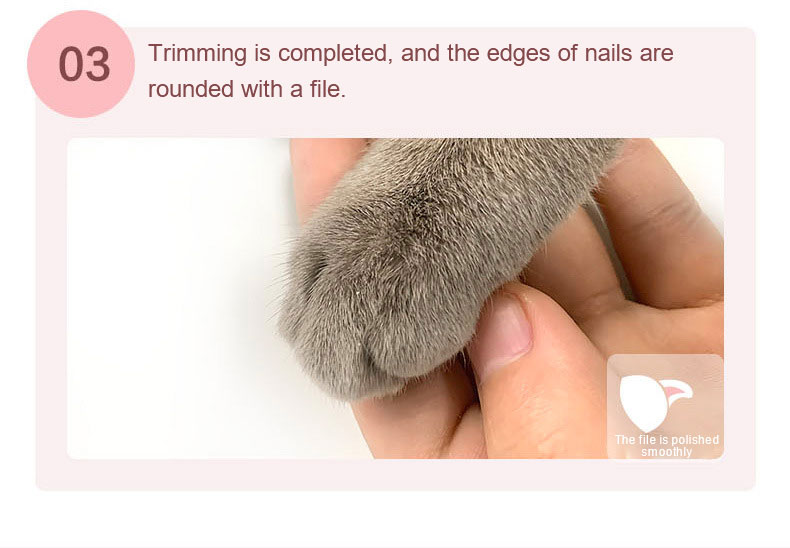 03

Trimming is completed, and the edges of nails are rounded with a file.

The file is polished smoothly